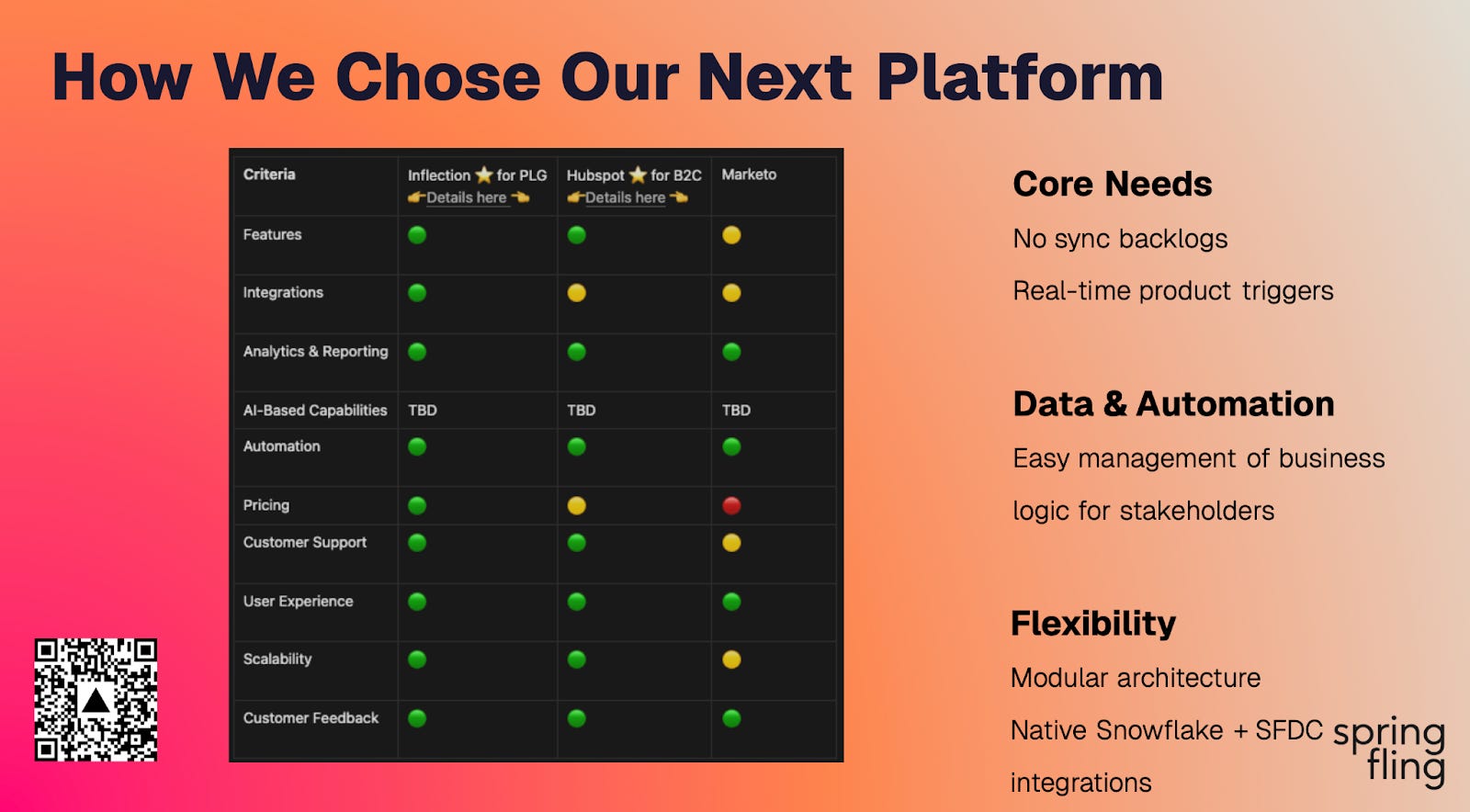 How We Chose Our Next Platform

| Criteria | Inflection ⭐ for PLG 👉Details here 👈 | Hubspot ⭐ for B2C 👉Details here 👈 | Marketo |
|---|---|---|---|
| Features | 🟢 | 🟢 | 🟡 |
| Integrations | 🟢 | 🟡 | 🟡 |
| Analytics & Reporting | 🟢 | 🟢 | 🟢 |
| AI-Based Capabilities | TBD | TBD | TBD |
| Automation | 🟢 | 🟢 | 🟢 |
| Pricing | 🟢 | 🟡 | 🔴 |
| Customer Support | 🟢 | 🟢 | 🟡 |
| User Experience | 🟢 | 🟢 | 🟢 |
| Scalability | 🟢 | 🟢 | 🟡 |
| Customer Feedback | 🟢 | 🟢 | 🟢 |

Core Needs

No sync backlogs

Real-time product triggers

Data & Automation

Easy management of business logic for stakeholders

Flexibility

Modular architecture

Native Snowflake + SFDC integrations

spring fling